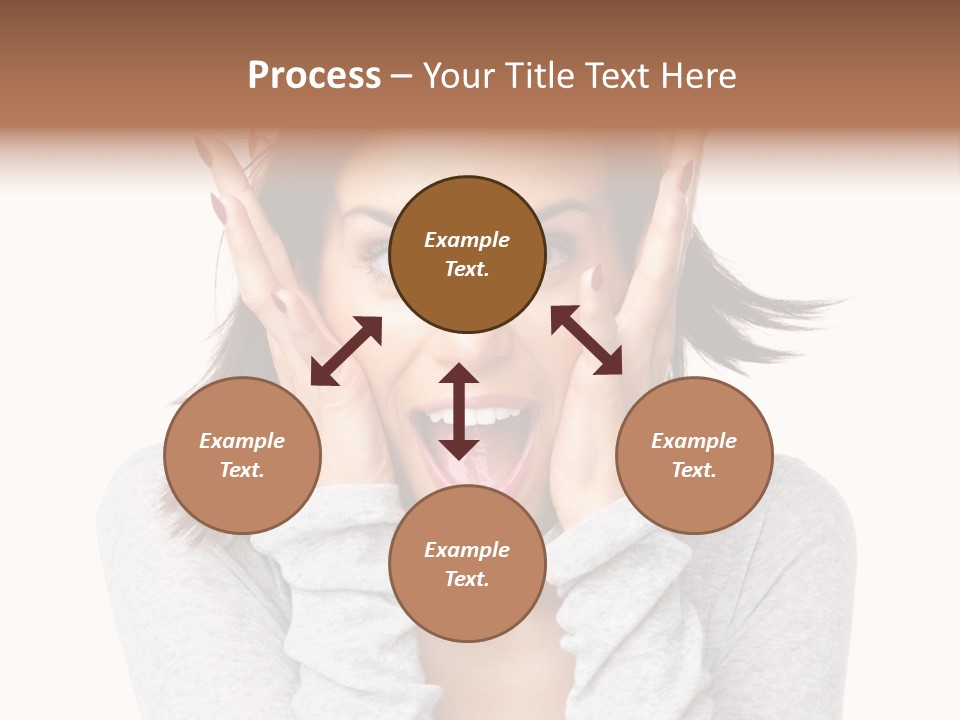 Process – Your Title Text Here

Example Text.

Example Text.

Example Text.

Example Text.